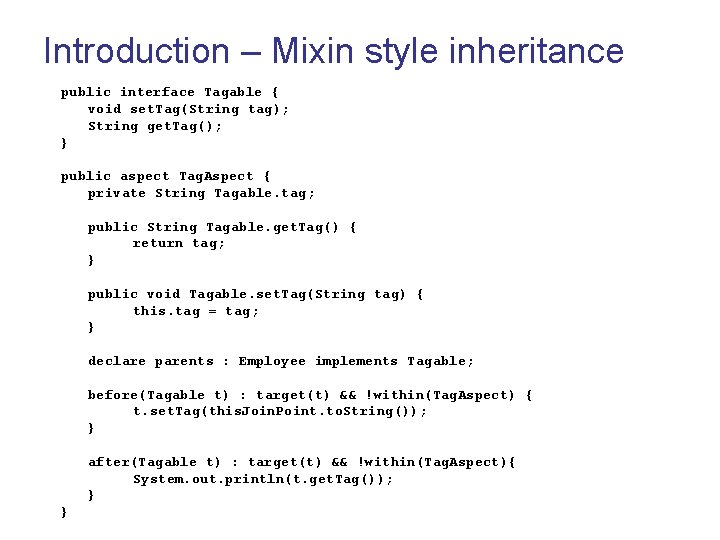 Introduction – Mixin style inheritance

public interface Tagable {
    void setTag(String tag);
    String getTag();
}

public aspect TagAspect {
    private String Tagable.tag;

    public String Tagable.getTag() {
        return tag;
    }

    public void Tagable.setTag(String tag) {
        this.tag = tag;
    }

    declare parents : Employee implements Tagable;

    before(Tagable t) : target(t) && !within(TagAspect) {
        t.setTag(thisJoinPoint.toString());
    }

    after(Tagable t) : target(t) && !within(TagAspect){
        System.out.println(t.getTag());
    }
}